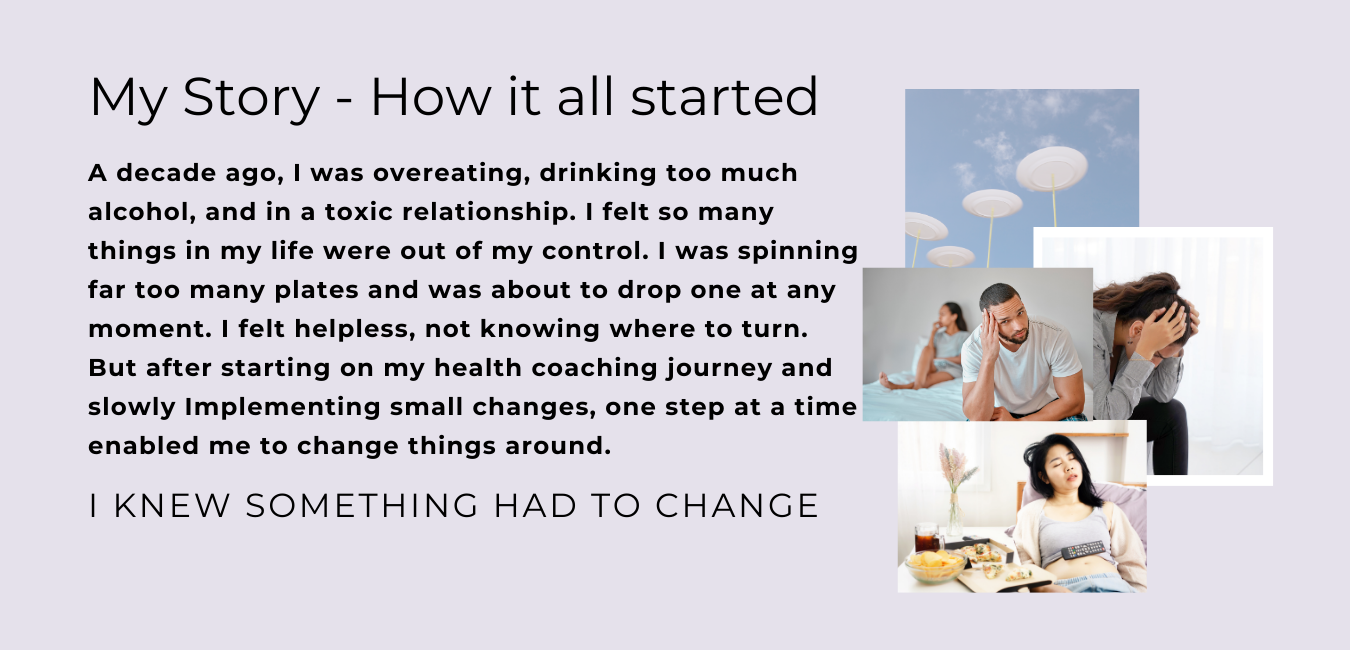 My Story - How it all started

A decade ago, I was overeating, drinking too much alcohol, and in a toxic relationship. I felt so many things in my life were out of my control. I was spinning far too many plates and was about to drop one at any moment. I felt helpless, not knowing where to turn. But after starting on my health coaching journey and slowly Implementing small changes, one step at a time enabled me to change things around.

I KNEW SOMETHING HAD TO CHANGE